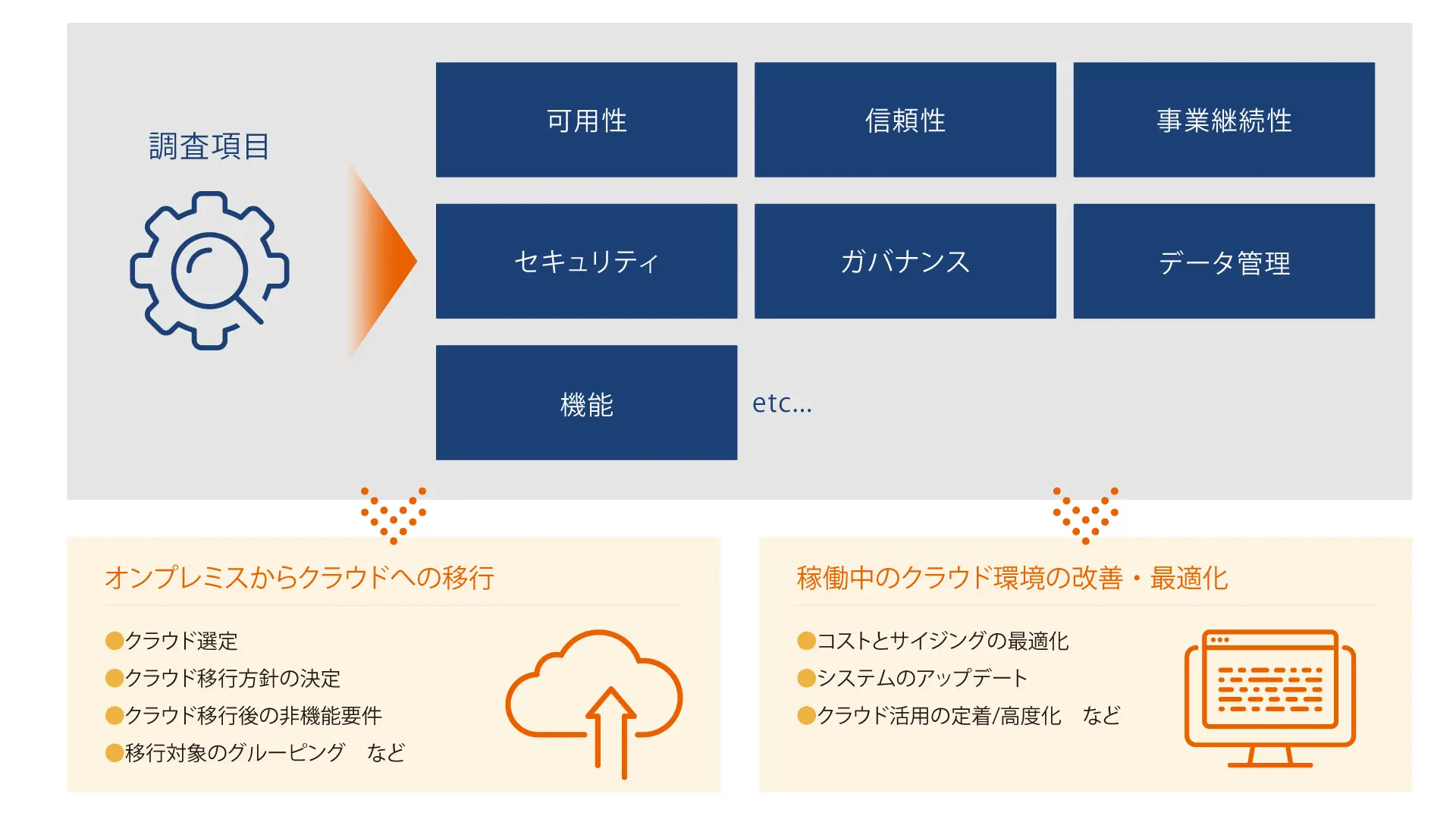 調査項目

可用性

信頼性

事業継続性

セキュリティ

ガバナンス

データ管理

機能

etc...

オンプレミスからクラウドへの移行

●クラウド選定
●クラウド移行方針の決定
●クラウド移行後の非機能要件
●移行対象のグルーピング　など

稼働中のクラウド環境の改善・最適化

●コストとサイジングの最適化
●システムのアップデート
●クラウド活用の定着/高度化　など